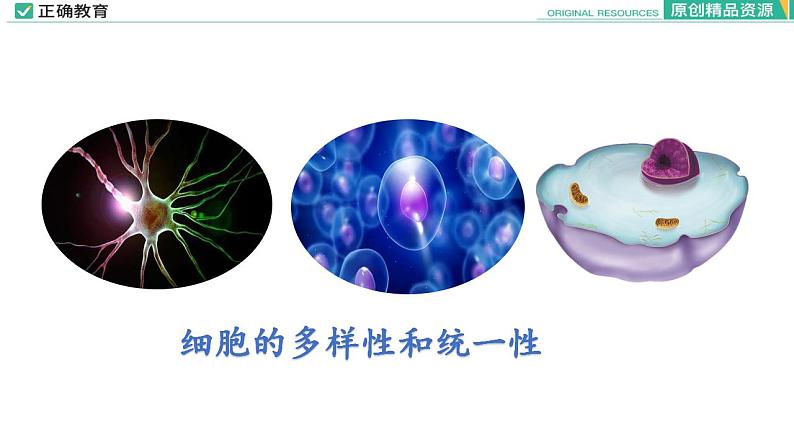 正确教育

ORIGINAL RESOURCES 原创精品资源

细胞的多样性和统一性